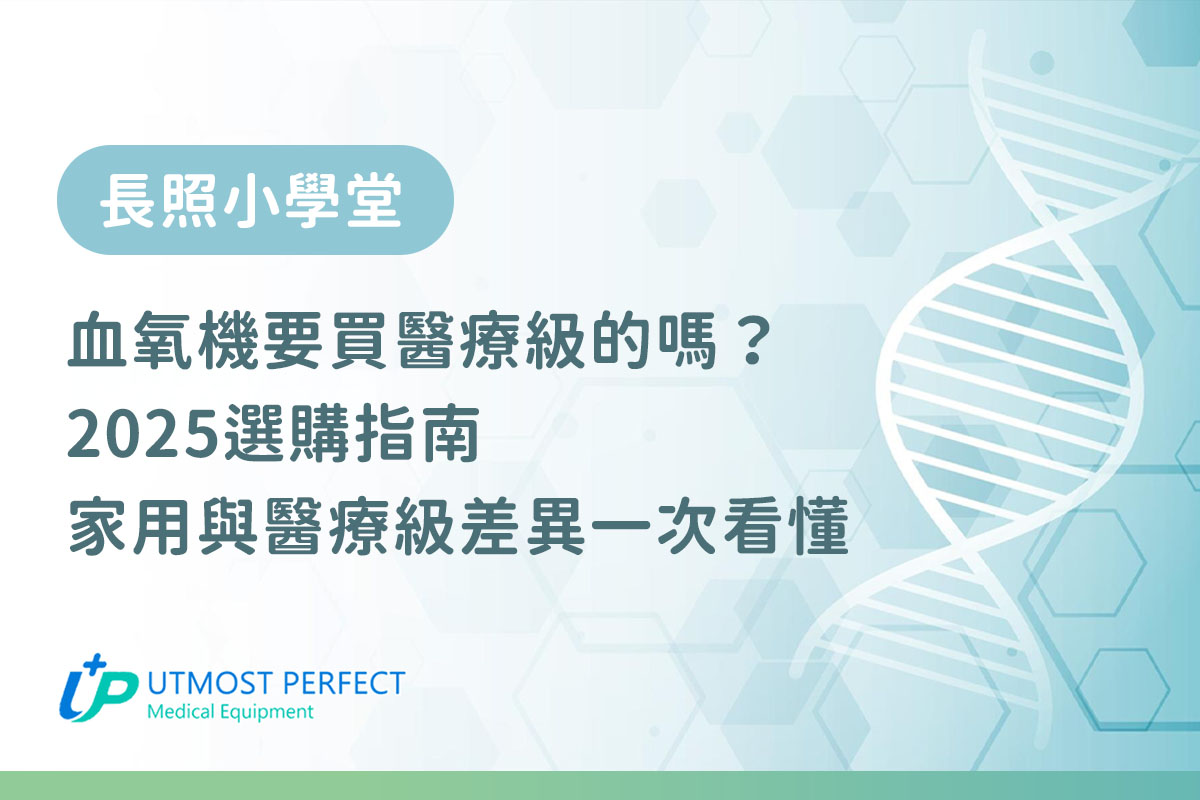 長照小學堂

血氧機要買醫療級的嗎？
2025選購指南
家用與醫療級差異一次看懂

UTMOST PERFECT
Medical Equipment